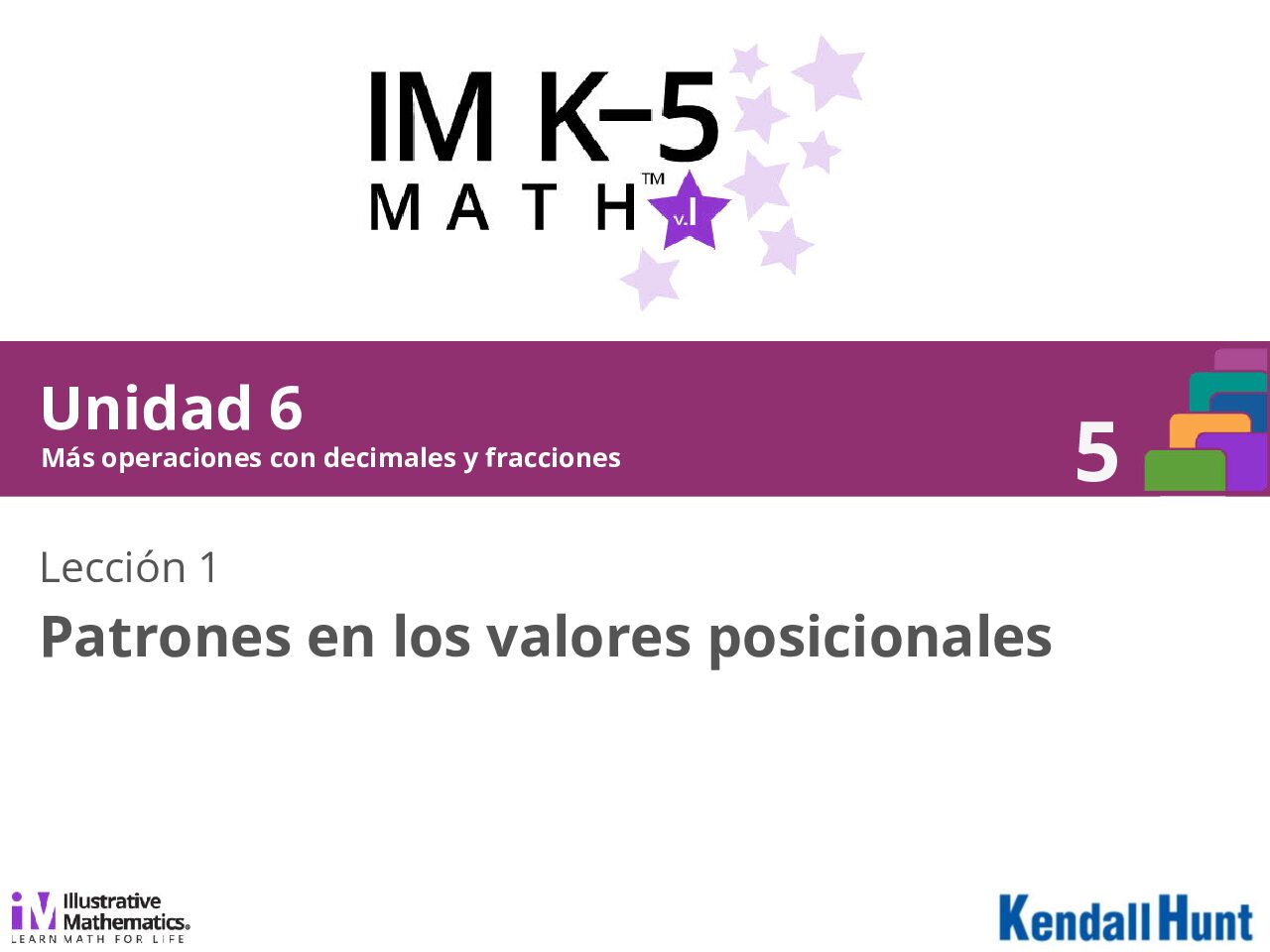 IM K–5
MATH™ v.I

Unidad 6
Más operaciones con decimales y fracciones

5

Lección 1
Patrones en los valores posicionales

iM Illustrative Mathematics®
LEARN MATH FOR LIFE

Kendall Hunt